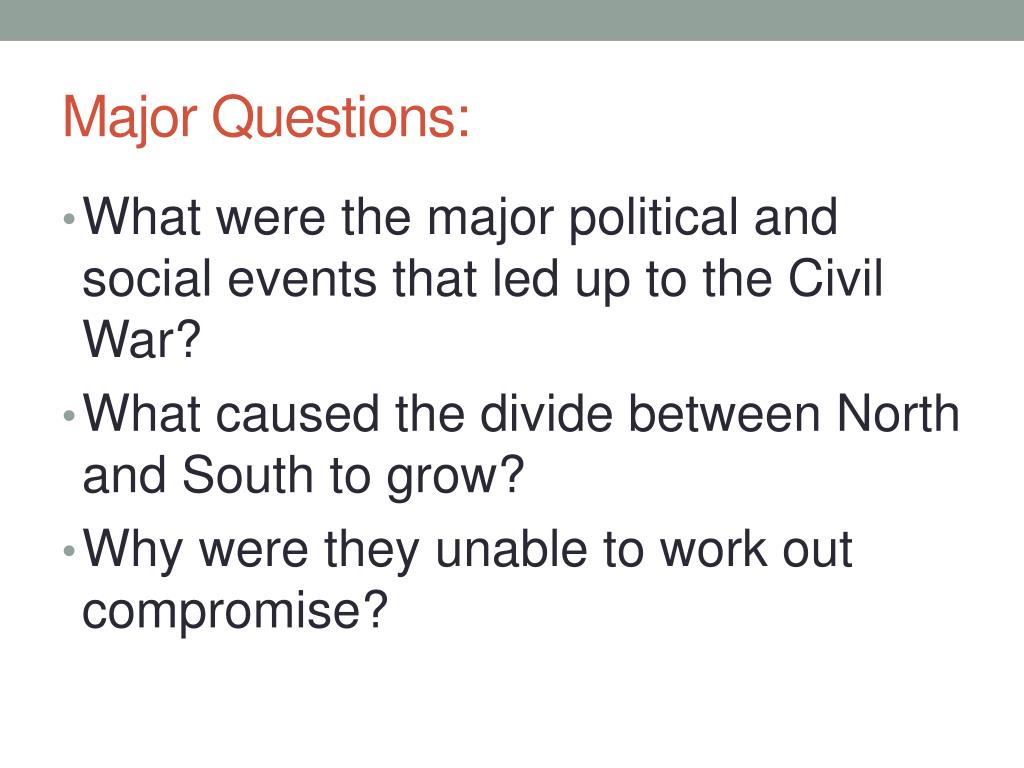 Major Questions:

• What were the major political and social events that led up to the Civil War?
• What caused the divide between North and South to grow?
• Why were they unable to work out compromise?